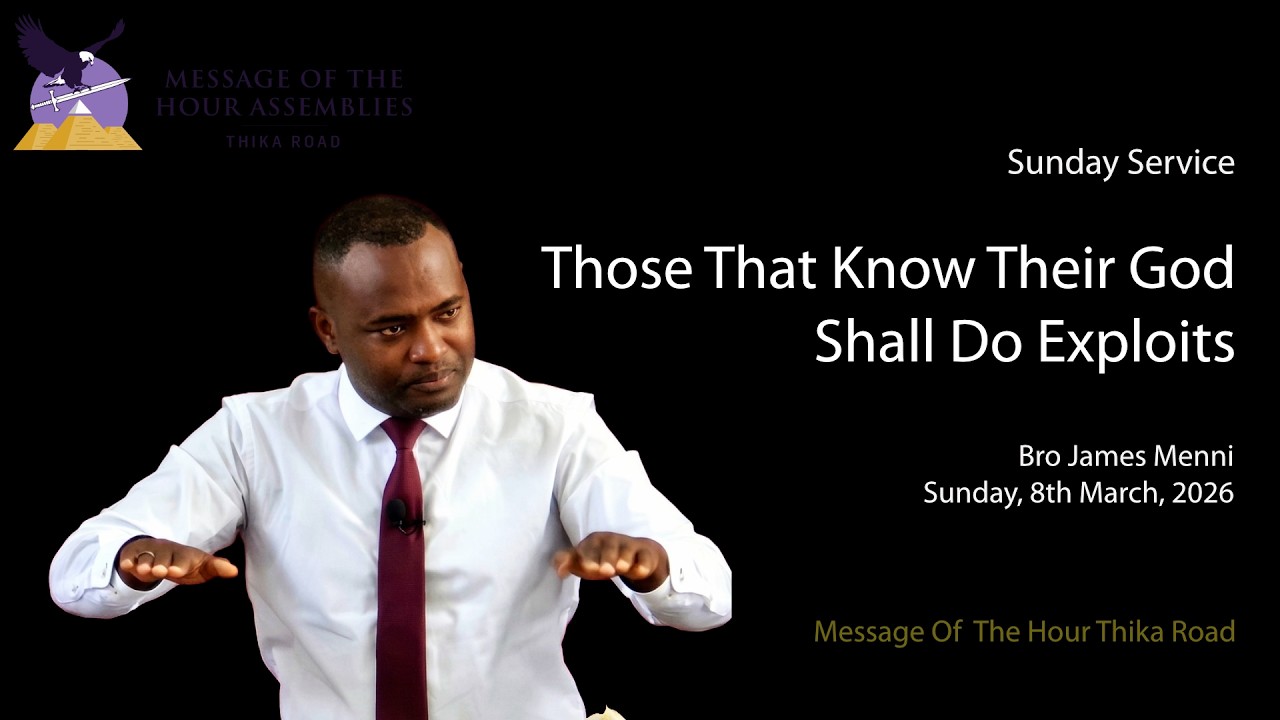 MESSAGE OF THE HOUR ASSEMBLIES
THIKA ROAD

Sunday Service

Those That Know Their God Shall Do Exploits

Bro James Menni
Sunday, 8th March, 2026

Message Of The Hour Thika Road